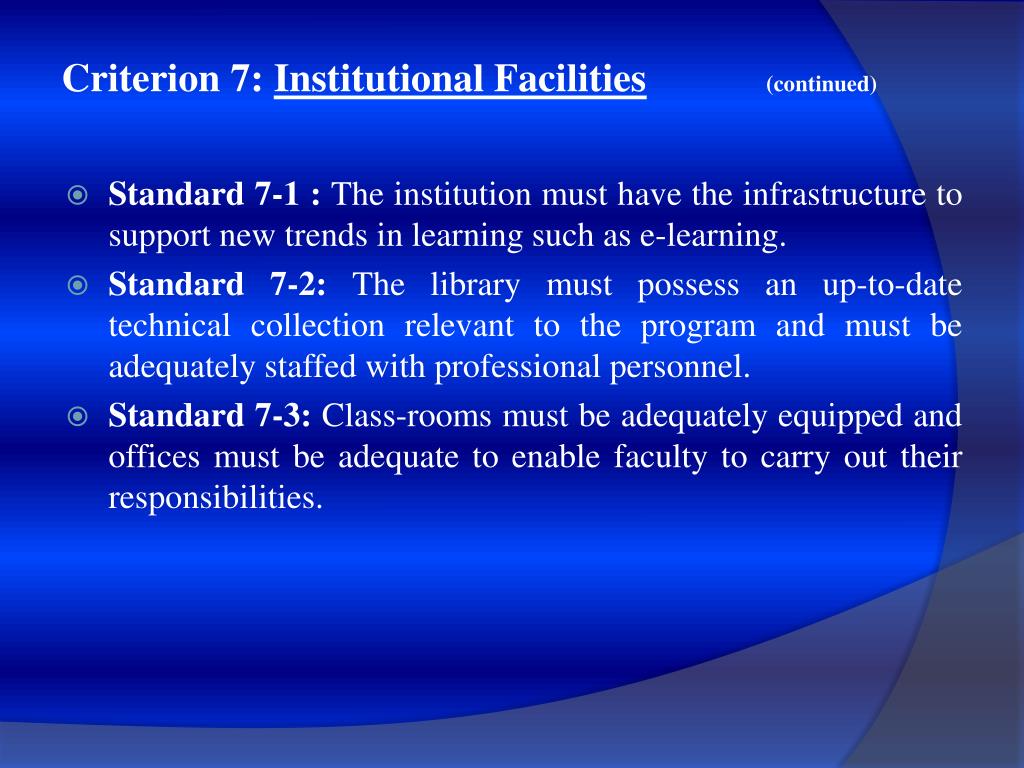 Criterion 7: Institutional Facilities (continued)

Standard 7-1 : The institution must have the infrastructure to support new trends in learning such as e-learning.

Standard 7-2: The library must possess an up-to-date technical collection relevant to the program and must be adequately staffed with professional personnel.

Standard 7-3: Class-rooms must be adequately equipped and offices must be adequate to enable faculty to carry out their responsibilities.